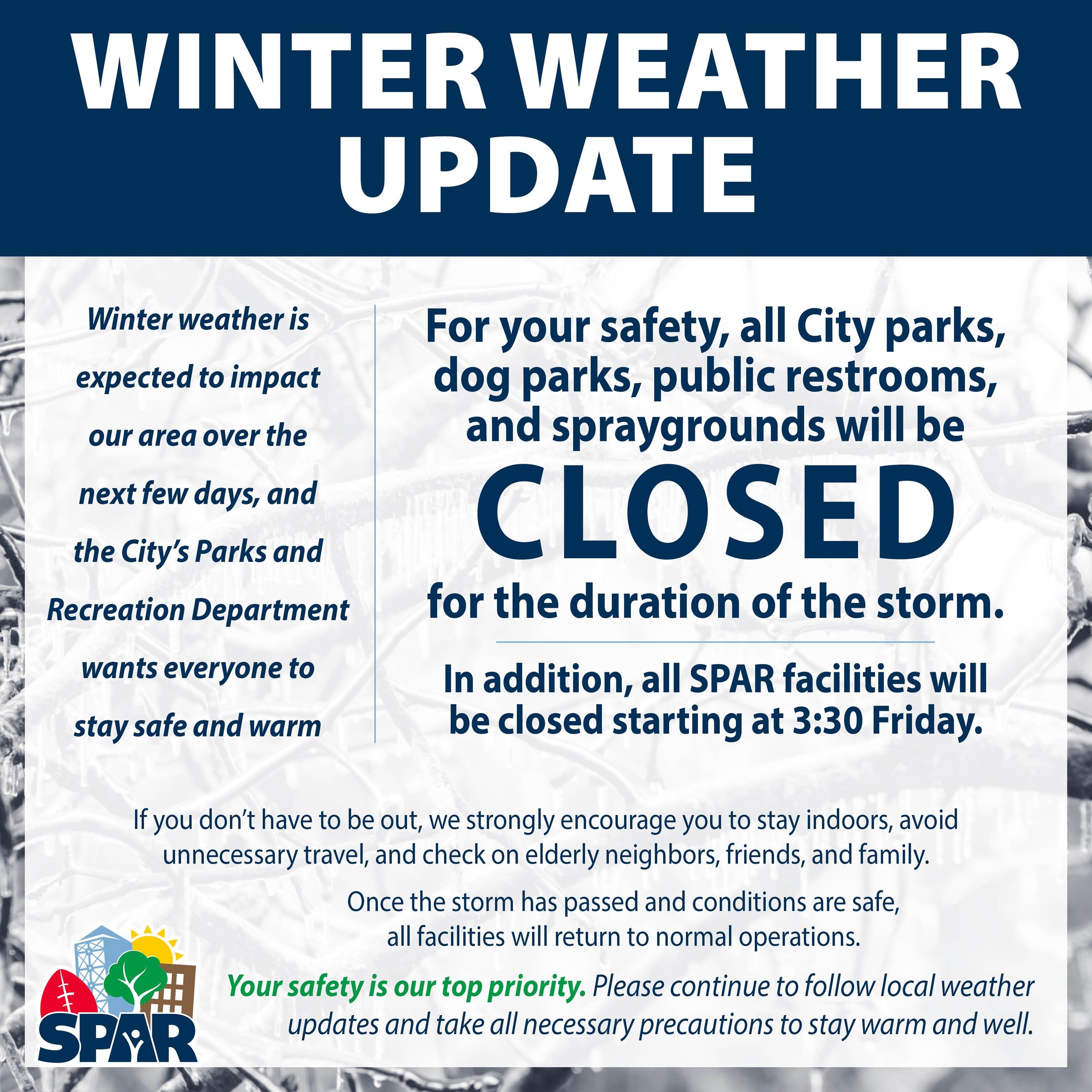 WINTER WEATHER UPDATE

Winter weather is expected to impact our area over the next few days, and the City's Parks and Recreation Department wants everyone to stay safe and warm

For your safety, all City parks, dog parks, public restrooms, and spraygrounds will be

CLOSED

for the duration of the storm.

In addition, all SPAR facilities will be closed starting at 3:30 Friday.

If you don't have to be out, we strongly encourage you to stay indoors, avoid unnecessary travel, and check on elderly neighbors, friends, and family.

Once the storm has passed and conditions are safe, all facilities will return to normal operations.

Your safety is our top priority. Please continue to follow local weather updates and take all necessary precautions to stay warm and well.

SPAR